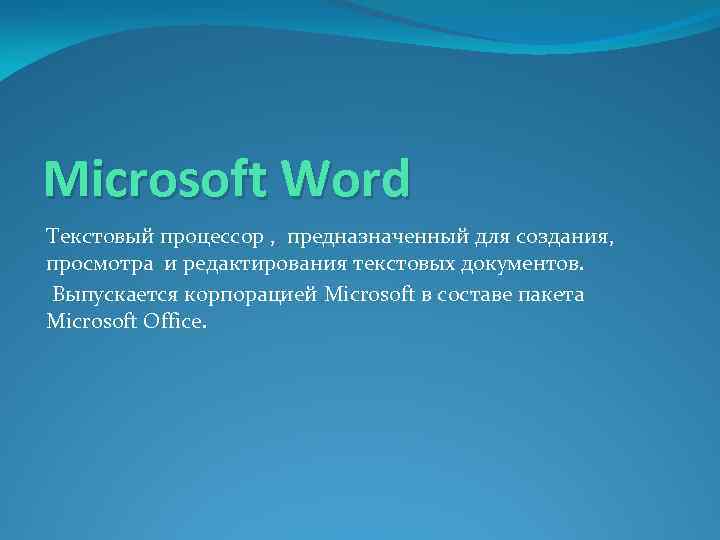 Microsoft Word

Текстовый процессор , предназначенный для создания, просмотра и редактирования текстовых документов.

Выпускается корпорацией Microsoft в составе пакета Microsoft Office.